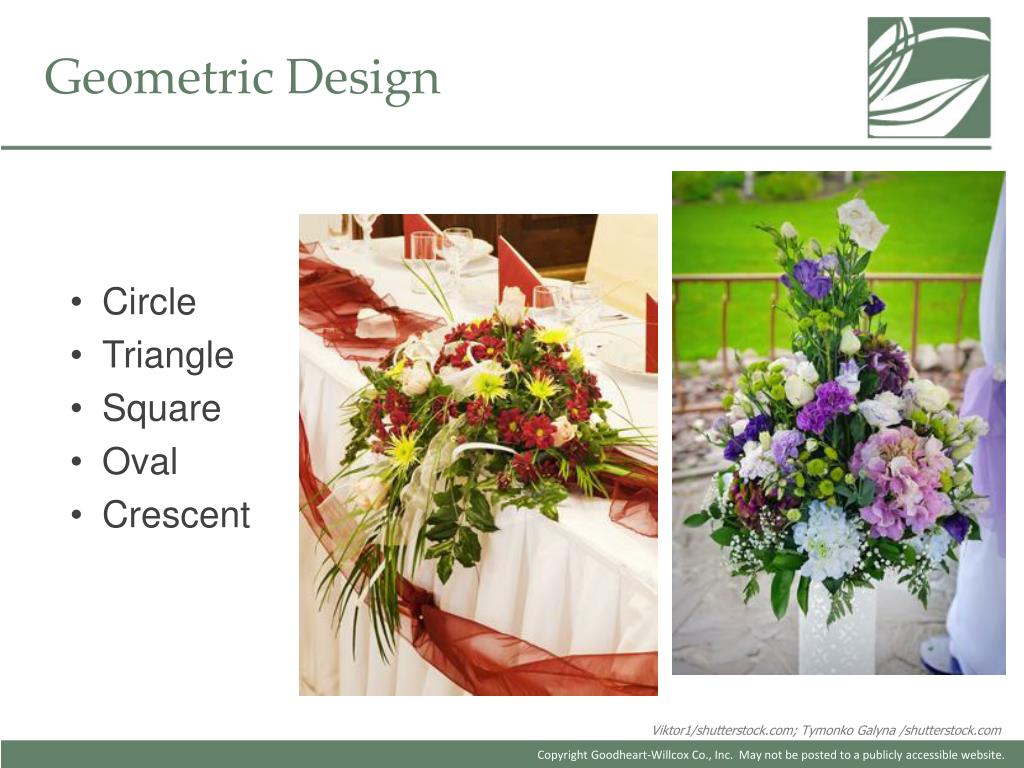 Geometric Design

• Circle
• Triangle
• Square
• Oval
• Crescent

Viktor1/shutterstock.com; Tymonko Galyna /shutterstock.com

Copyright Goodheart-Willcox Co., Inc. May not be posted to a publicly accessible website.